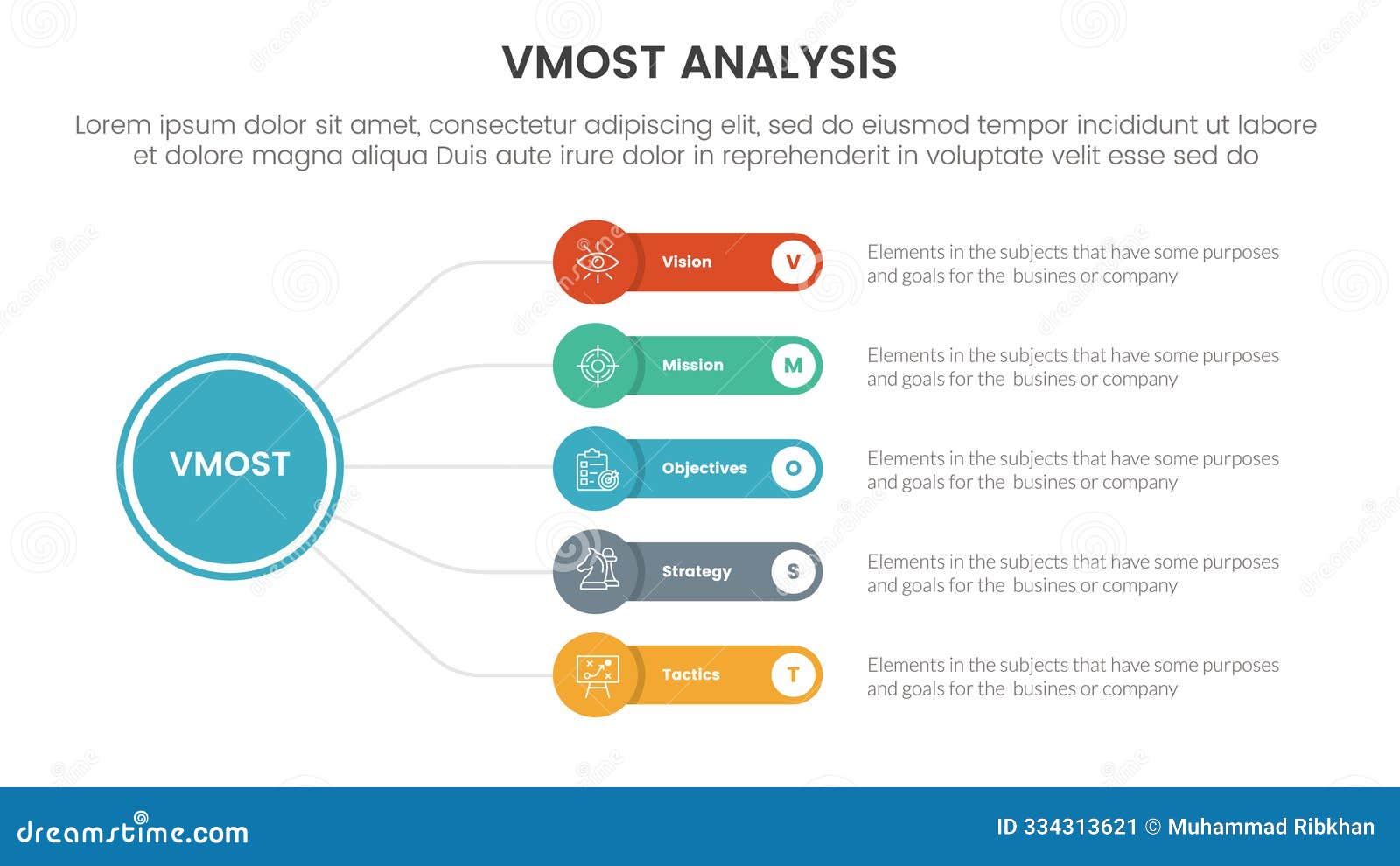 VMOST ANALYSIS

Lorem ipsum dolor sit amet, consectetur adipiscing elit, sed do eiusmod tempor incididunt ut labore et dolore magna aliqua Duis aute irure dolor in reprehenderit in voluptate velit esse sed do

VMOST

Vision V

Elements in the subjects that have some purposes and goals for the busines or company

Mission M

Elements in the subjects that have some purposes and goals for the busines or company

Objectives O

Elements in the subjects that have some purposes and goals for the busines or company

Strategy S

Elements in the subjects that have some purposes and goals for the busines or company

Tactics T

Elements in the subjects that have some purposes and goals for the busines or company

dreamstime.com

ID 334313621 © Muhammad Ribkhan